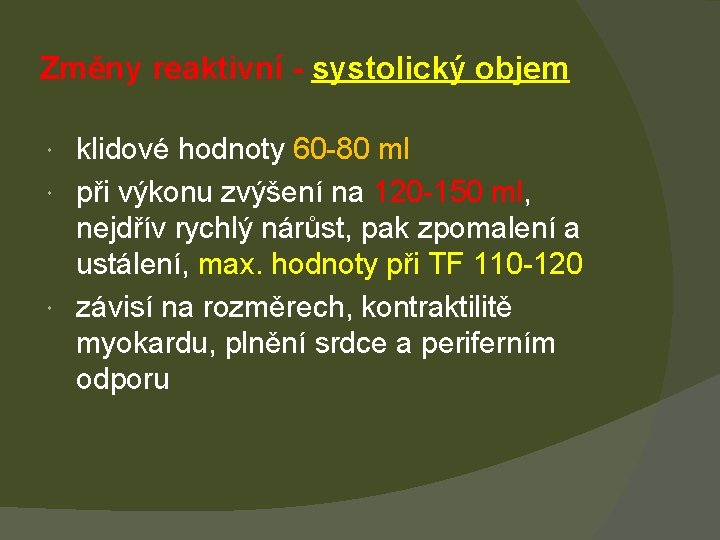 Změny reaktivní - systolický objem

- klidové hodnoty 60-80 ml
- při výkonu zvýšení na 120-150 ml, nejdřív rychlý nárůst, pak zpomalení a ustálení, max. hodnoty při TF 110-120
- závisí na rozměrech, kontraktilitě myokardu, plnění srdce a periferním odporu